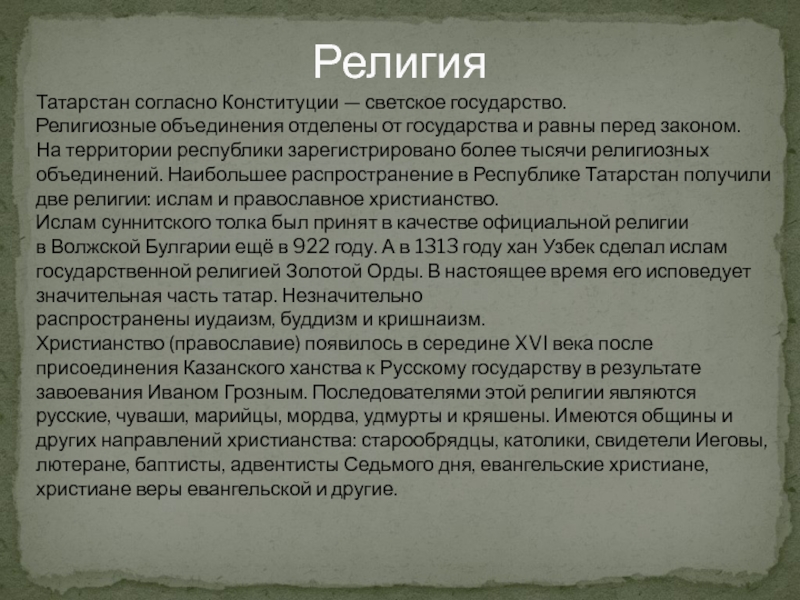 Религия

Татарстан согласно Конституции — светское государство.
Религиозные объединения отделены от государства и равны перед законом.
На территории республики зарегистрировано более тысячи религиозных объединений. Наибольшее распространение в Республике Татарстан получили две религии: ислам и православное христианство.
Ислам суннитского толка был принят в качестве официальной религии в Волжской Булгарии ещё в 922 году. А в 1313 году хан Узбек сделал ислам государственной религией Золотой Орды. В настоящее время его исповедует значительная часть татар. Незначительно
распространены иудаизм, буддизм и кришнаизм.
Христианство (православие) появилось в середине XVI века после присоединения Казанского ханства к Русскому государству в результате завоевания Иваном Грозным. Последователями этой религии являются русские, чуваши, марийцы, мордва, удмурты и кряшены. Имеются общины и других направлений христианства: старообрядцы, католики, свидетели Иеговы, лютеране, баптисты, адвентисты Седьмого дня, евангельские христиане, христиане веры евангельской и другие.